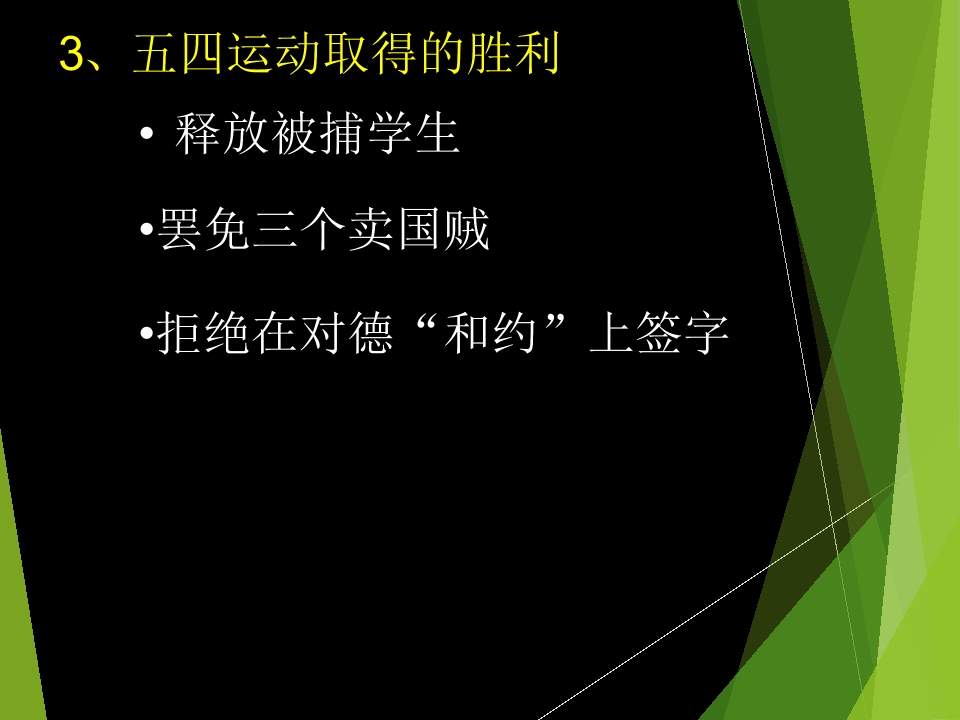 3、五四运动取得的胜利

• 释放被捕学生

•罢免三个卖国贼

•拒绝在对德“和约”上签字